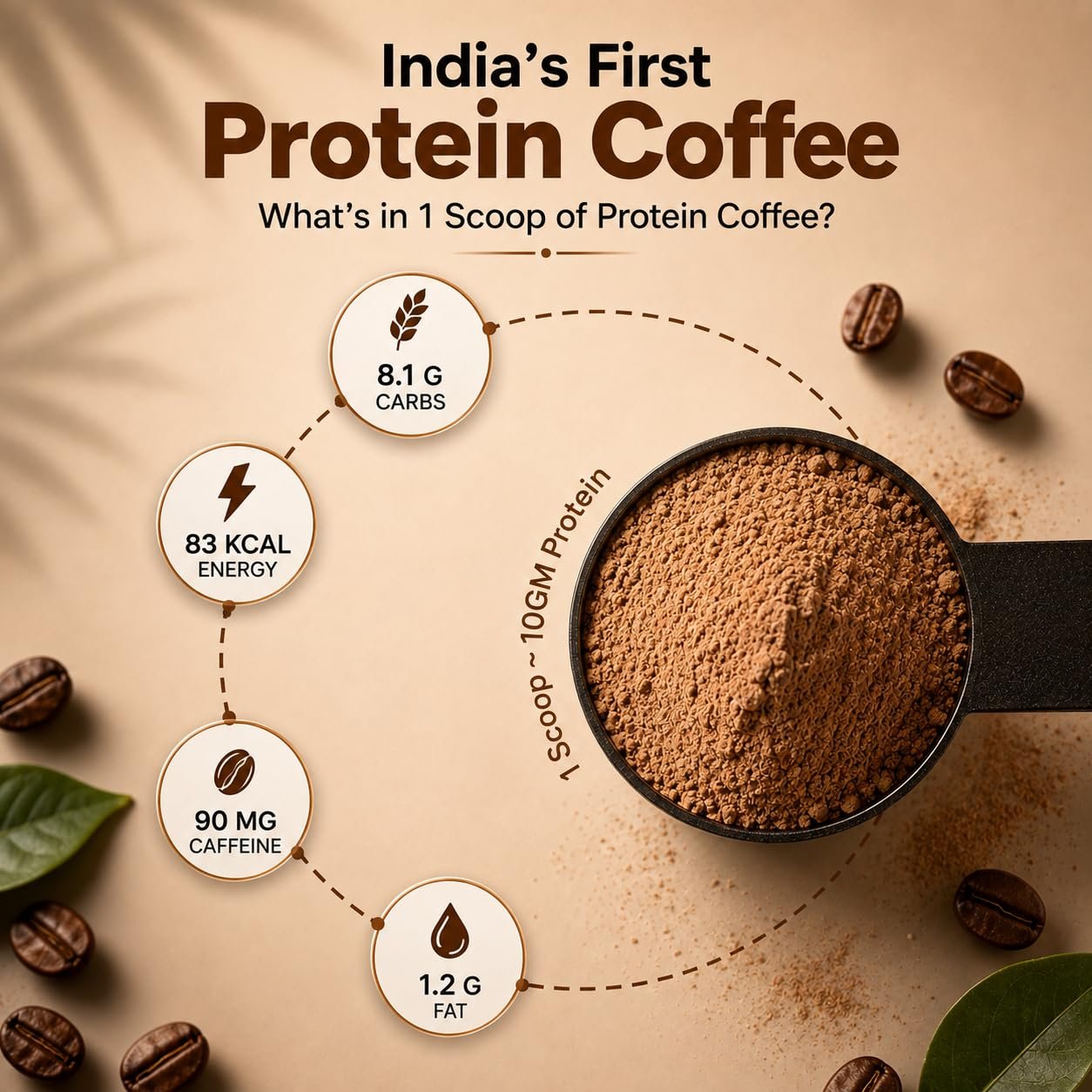 India's First
Protein Coffee
What's in 1 Scoop of Protein Coffee?

8.1 G
CARBS

83 KCAL
ENERGY

90 MG
CAFFEINE

1.2 G
FAT

1 Scoop ~ 10GM Protein